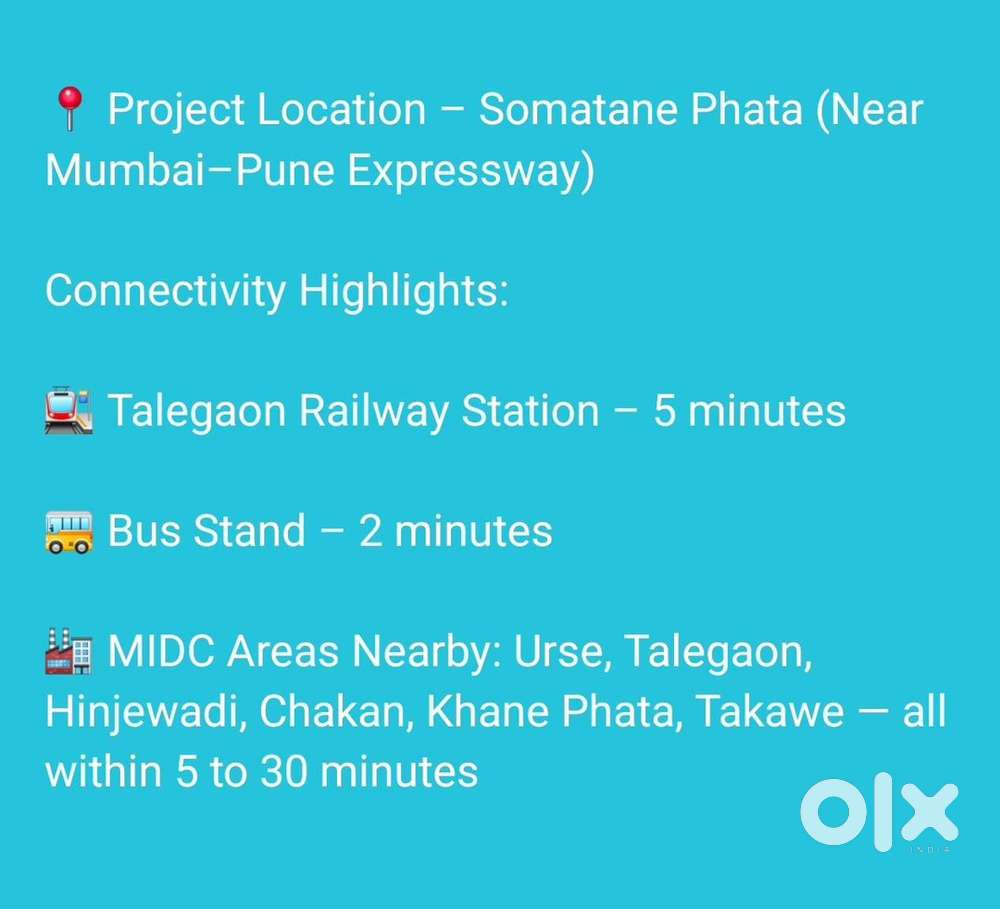 📍 Project Location – Somatane Phata (Near Mumbai–Pune Expressway)

Connectivity Highlights:

🚉 Talegaon Railway Station – 5 minutes

🚌 Bus Stand – 2 minutes

🏭 MIDC Areas Nearby: Urse, Talegaon, Hinjewadi, Chakan, Khane Phata, Takawe — all within 5 to 30 minutes

OLX INDIA